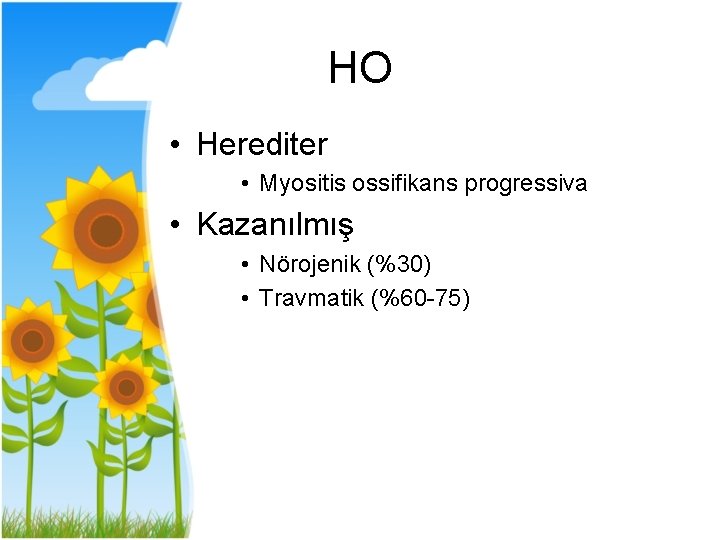 HO

• Herediter
  • Myositis ossifikans progressiva
• Kazanılmış
  • Nörojenik (%30)
  • Travmatik (%60-75)